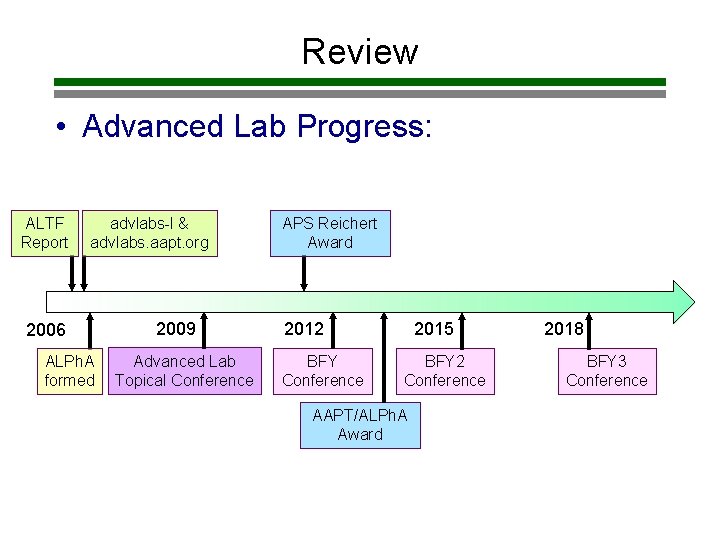 Review

• Advanced Lab Progress:

ALTF Report

advlabs-l & advlabs.aapt.org

APS Reichert Award

2006

2009

2012

2015

2018

ALPhA formed

Advanced Lab Topical Conference

BFY Conference

BFY2 Conference

BFY3 Conference

AAPT/ALPhA Award